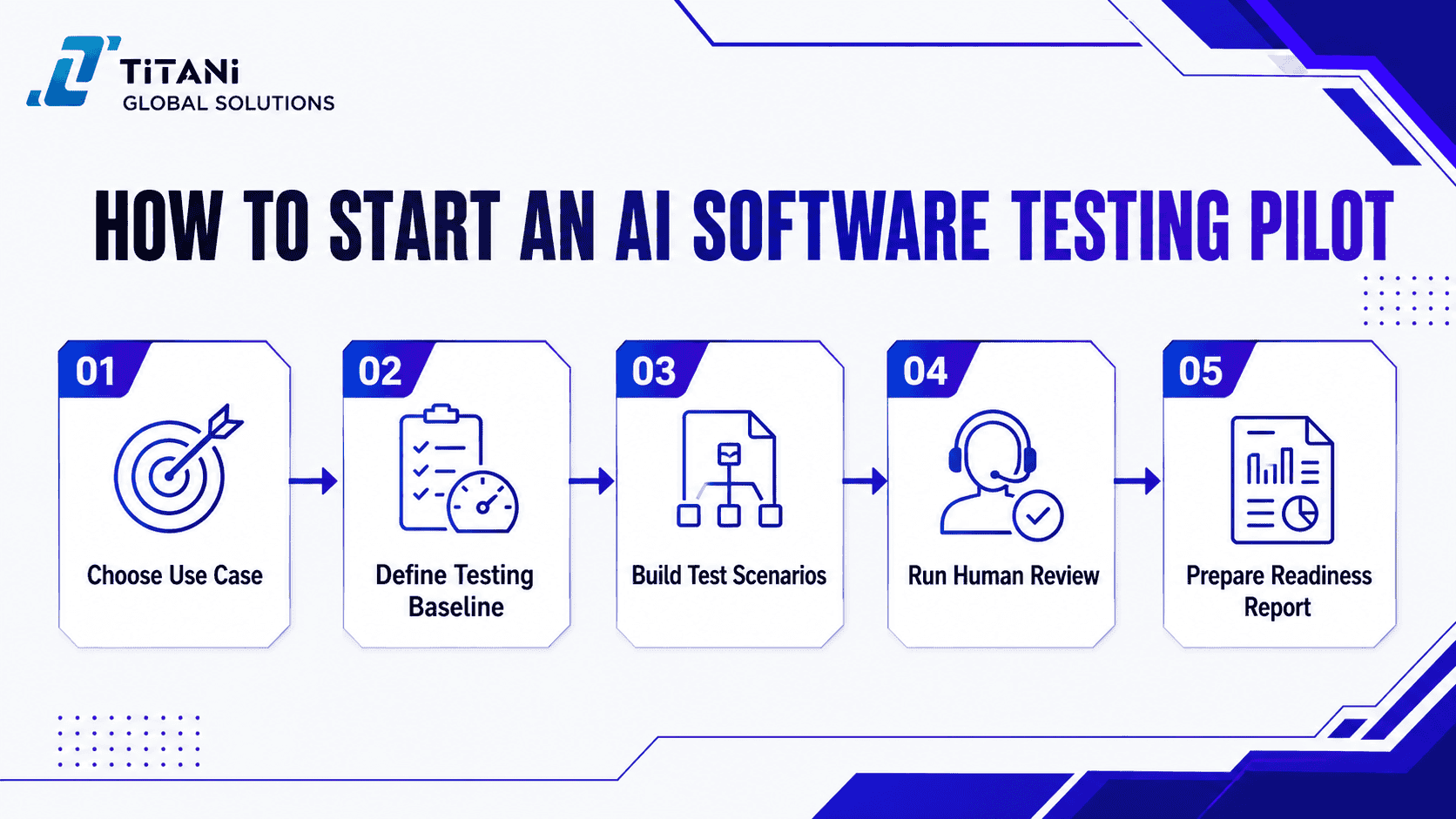 TiTANi
GLOBAL SOLUTIONS

HOW TO START AN AI SOFTWARE TESTING PILOT

01
Choose Use Case

02
Define Testing Baseline

03
Build Test Scenarios

04
Run Human Review

05
Prepare Readiness Report